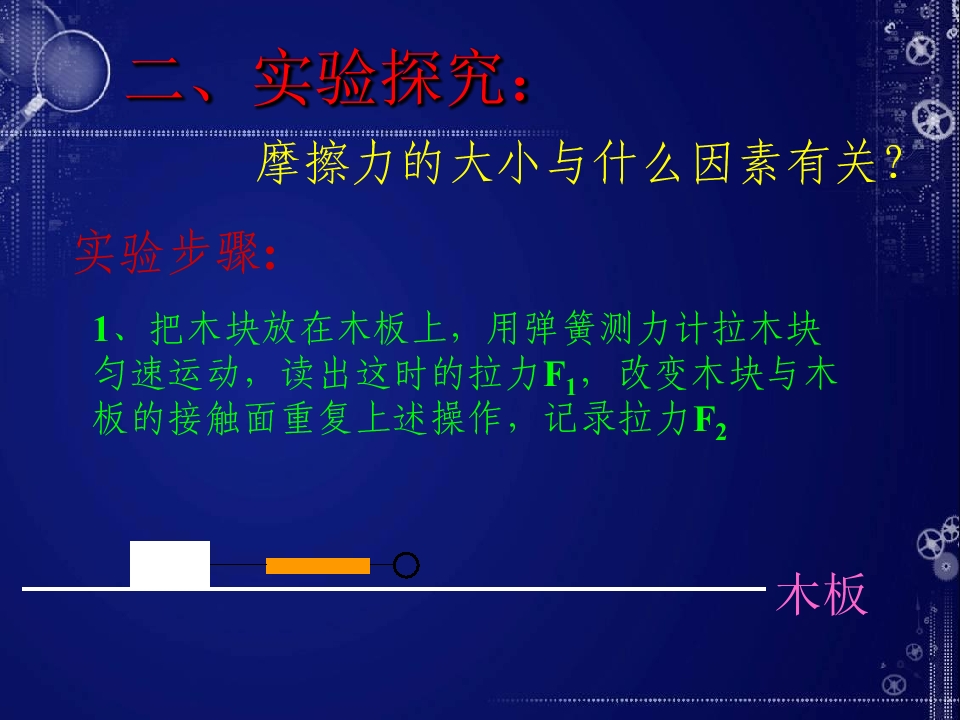 二、实验探究：

摩擦力的大小与什么因素有关？

实验步骤：

1、把木块放在木板上，用弹簧测力计拉木块匀速运动，读出这时的拉力$F_1$，改变木块与木板的接触面重复上述操作，记录拉力$F_2$

木板